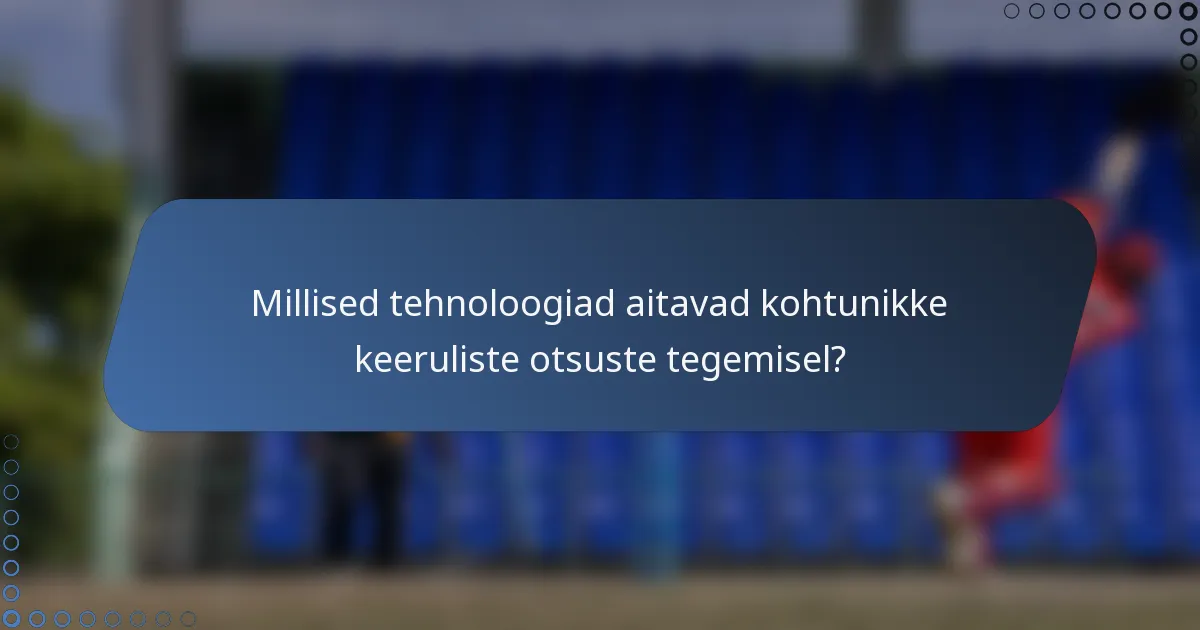 Millised tehnoloogiad aitavad kohtunikke keeruliste otsuste tegemisel?